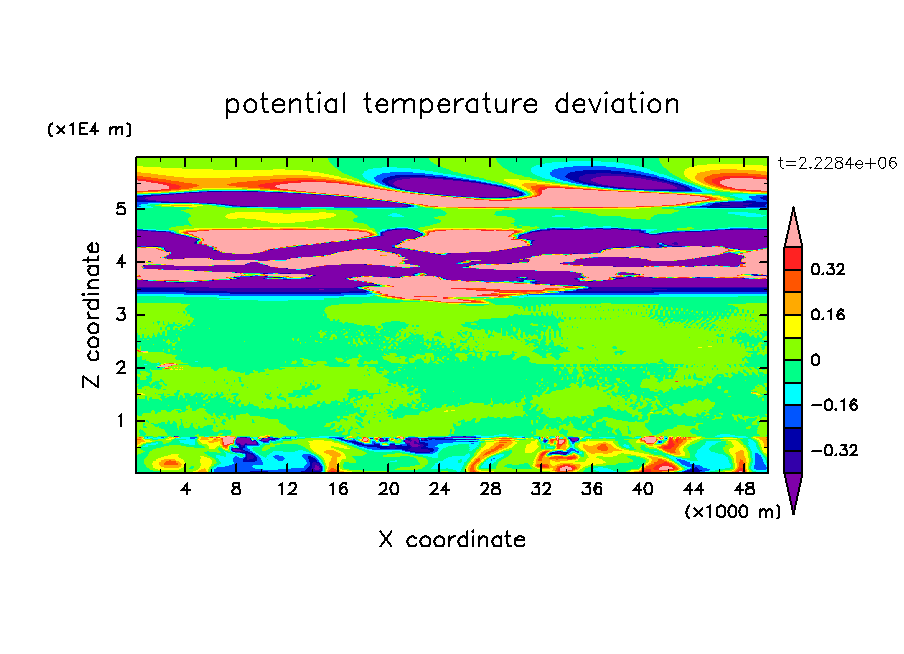 potential temperature deviation

(x1E4 m)

t=2.2284e+06

Z coordinate

5
4
3
2
1

0.32
0.16
0
−0.16
−0.32

4 8 12 16 20 24 28 32 36 40 44 48

(x1000 m)

X coordinate